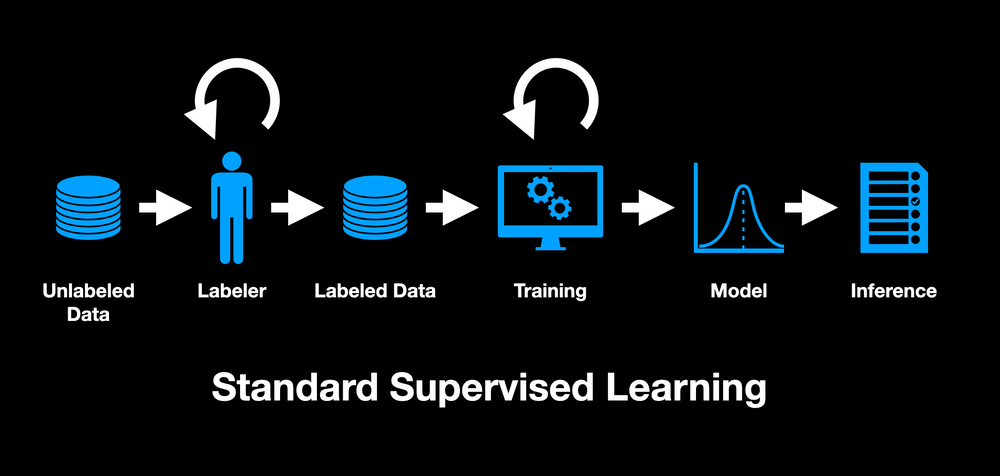 Unlabeled Data

Labeler

Labeled Data

Training

Model

Inference

Standard Supervised Learning